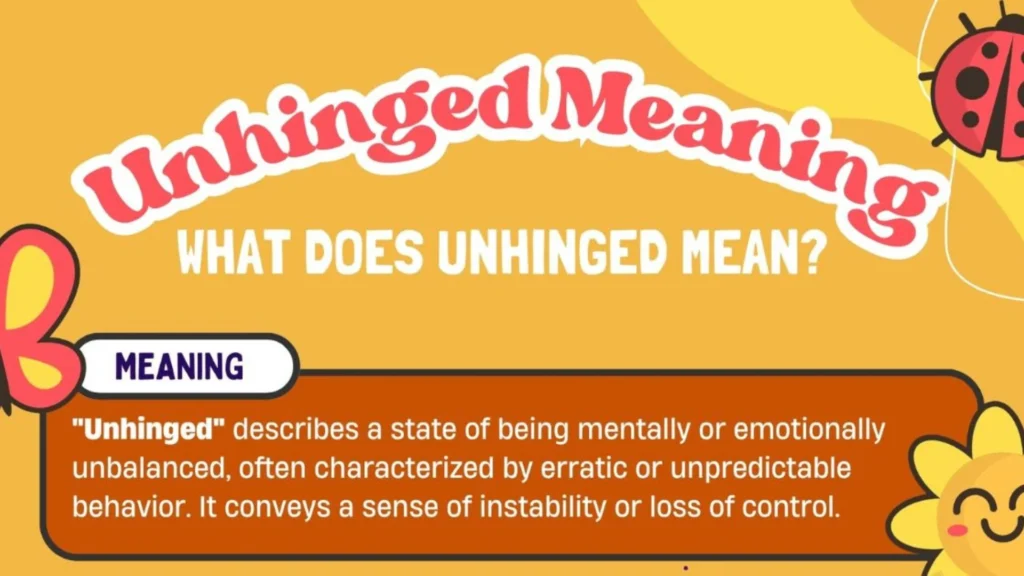 Unhinged Meaning

WHAT DOES UNHINGED MEAN?

MEANING

"Unhinged" describes a state of being mentally or emotionally unbalanced, often characterized by erratic or unpredictable behavior. It conveys a sense of instability or loss of control.